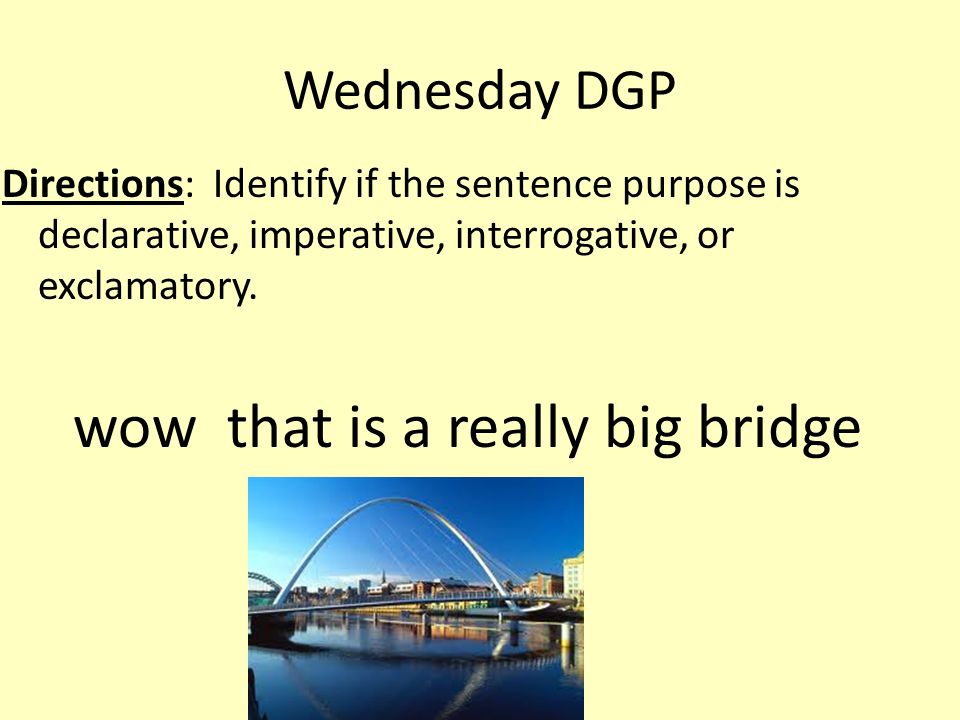 Wednesday DGP

Directions: Identify if the sentence purpose is declarative, imperative, interrogative, or exclamatory.

wow that is a really big bridge